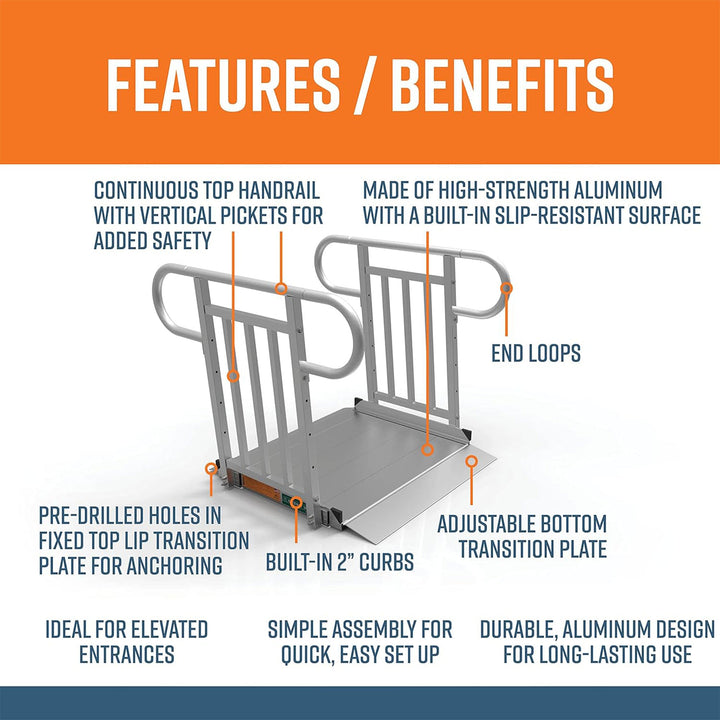 FEATURES / BENEFITS

CONTINUOUS TOP HANDRAIL WITH VERTICAL PICKETS FOR ADDED SAFETY

MADE OF HIGH-STRENGTH ALUMINUM WITH A BUILT-IN SLIP-RESISTANT SURFACE

END LOOPS

PRE-DRILLED HOLES IN FIXED TOP LIP TRANSITION PLATE FOR ANCHORING

BUILT-IN 2" CURBS

ADJUSTABLE BOTTOM TRANSITION PLATE

IDEAL FOR ELEVATED ENTRANCES

SIMPLE ASSEMBLY FOR QUICK, EASY SET UP

DURABLE, ALUMINUM DESIGN FOR LONG-LASTING USE